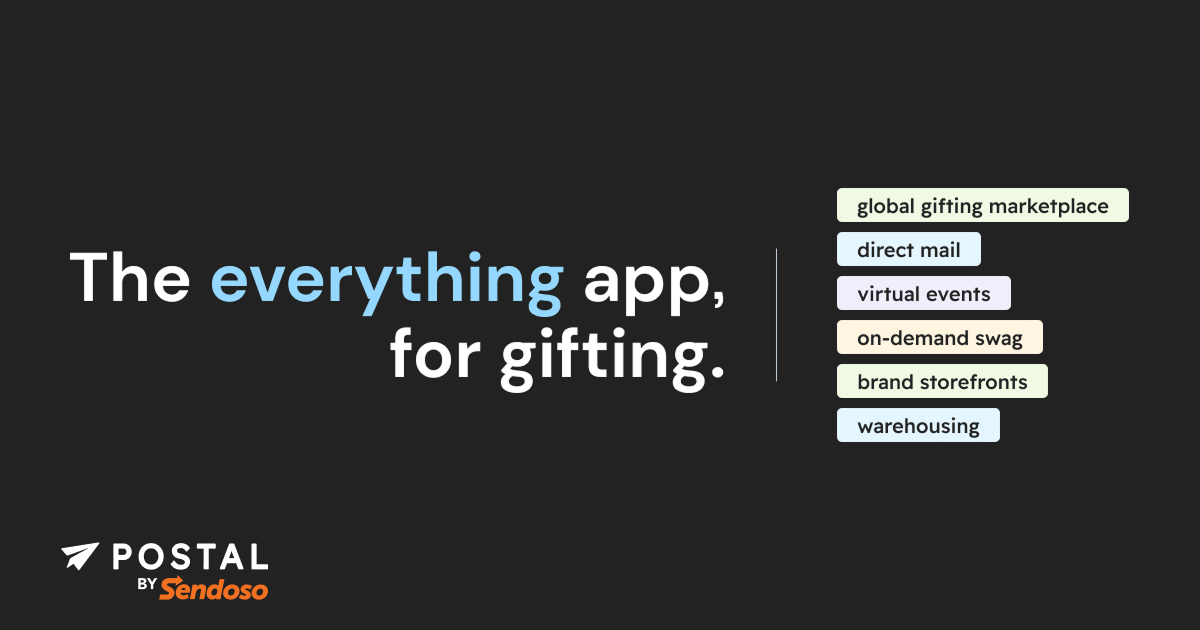 The everything app, for gifting.

global gifting marketplace
direct mail
virtual events
on-demand swag
brand storefronts
warehousing

POSTAL
BY Sendoso